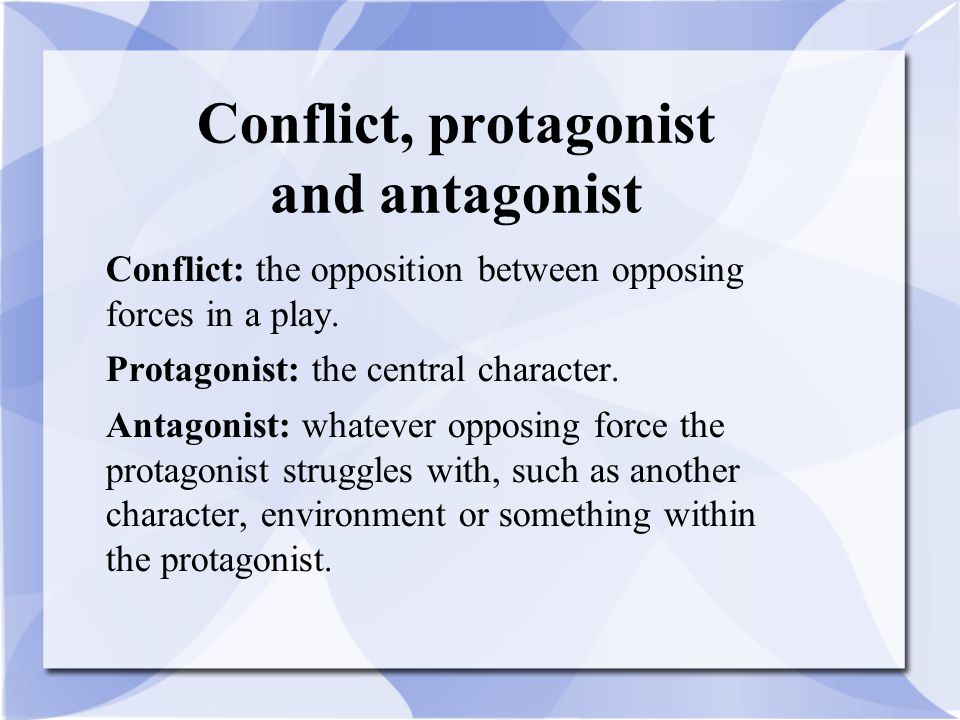 Conflict, protagonist and antagonist

Conflict: the opposition between opposing forces in a play.

Protagonist: the central character.

Antagonist: whatever opposing force the protagonist struggles with, such as another character, environment or something within the protagonist.